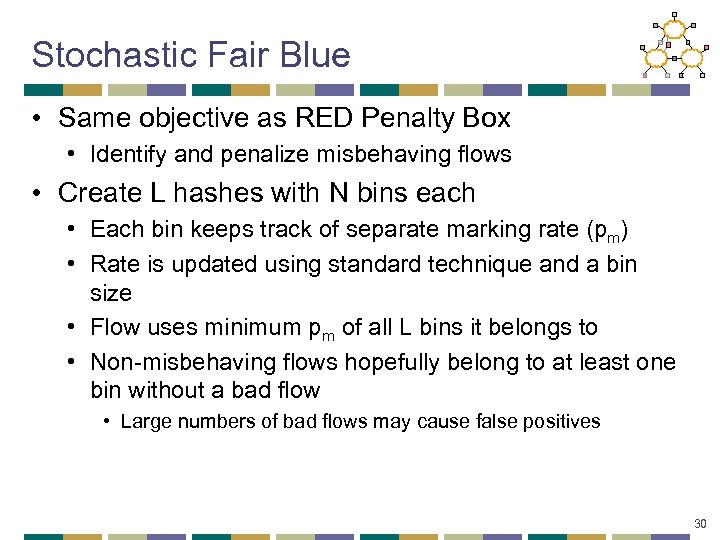 Stochastic Fair Blue

• Same objective as RED Penalty Box
  • Identify and penalize misbehaving flows
• Create L hashes with N bins each
  • Each bin keeps track of separate marking rate ($p_m$)
  • Rate is updated using standard technique and a bin size
  • Flow uses minimum $p_m$ of all L bins it belongs to
  • Non-misbehaving flows hopefully belong to at least one bin without a bad flow
    • Large numbers of bad flows may cause false positives

30